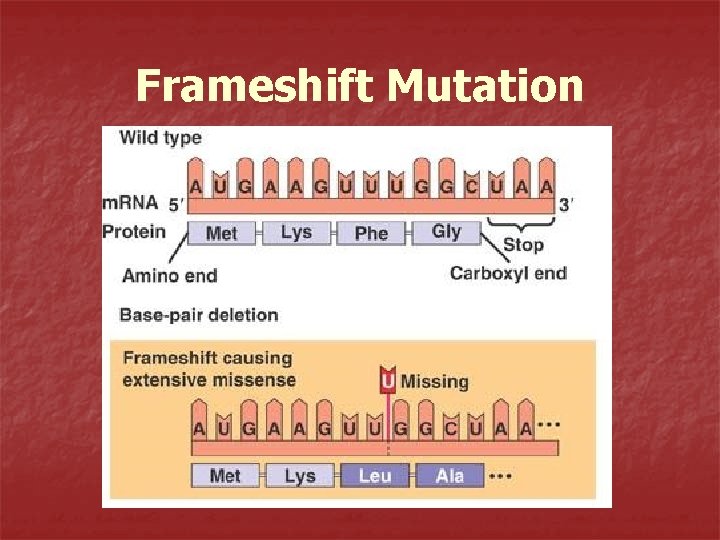 Frameshift Mutation

Wild type

A U G A A G U U U G G C U A A

mRNA 5′ 3′

Protein Met Lys Phe Gly Stop

Amino end Carboxyl end

Base-pair deletion

Frameshift causing extensive missense

U Missing

A U G A A G U U G G C U A A ...

Met Lys Leu Ala ...